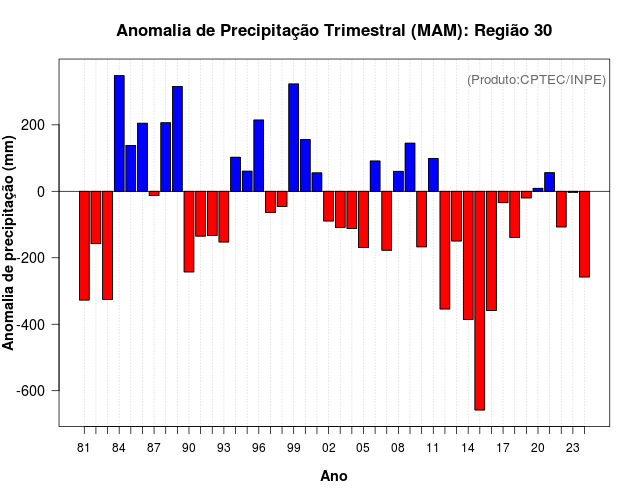 Anomalia de Precipitação Trimestral (MAM): Região 30

(Produto:CPTEC/INPE)

Anomalia de precipitação (mm)

200
0
-200
-400
-600

81 84 87 90 93 96 99 02 05 08 11 14 17 20 23

Ano